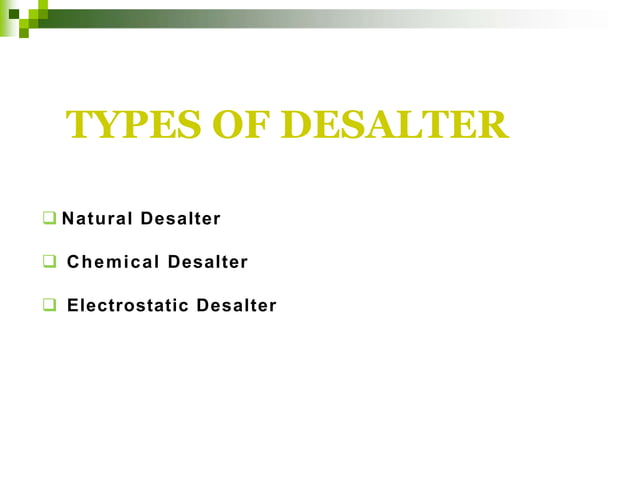 TYPES OF DESALTER

❑ Natural Desalter

❑ Chemical Desalter

❑ Electrostatic Desalter